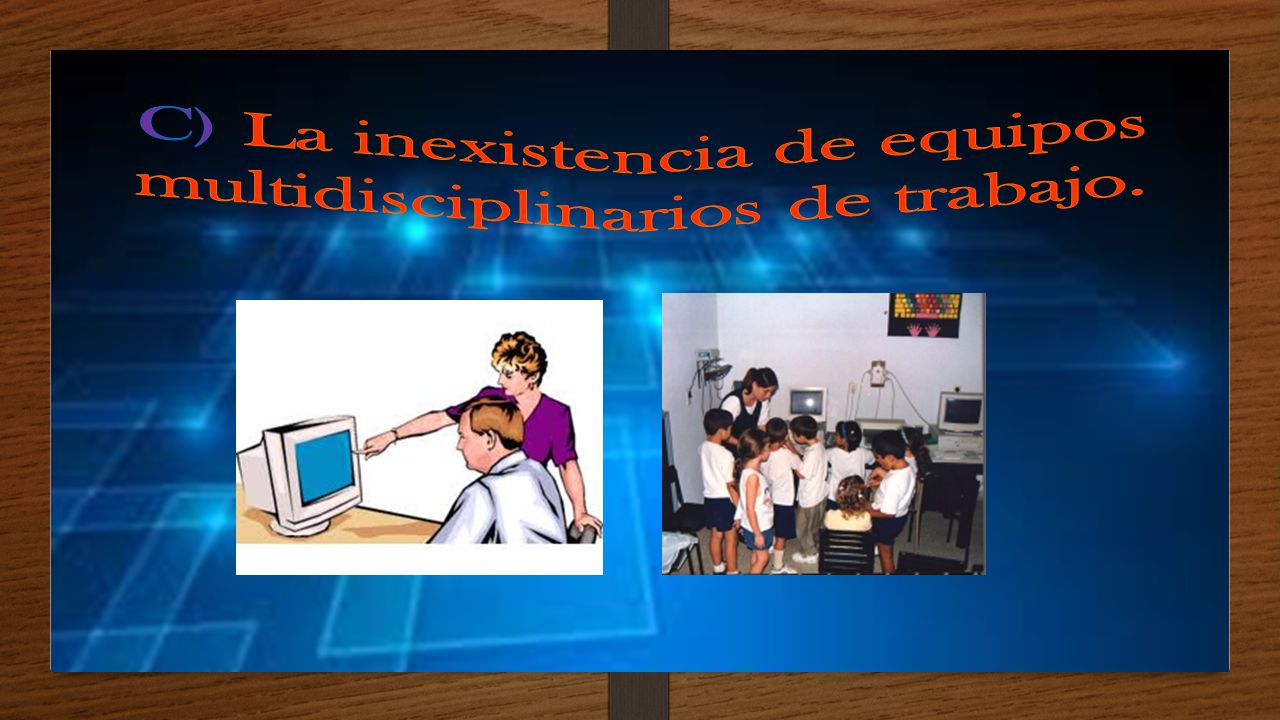 C) La inexistencia de equipos multidisciplinarios de trabajo.